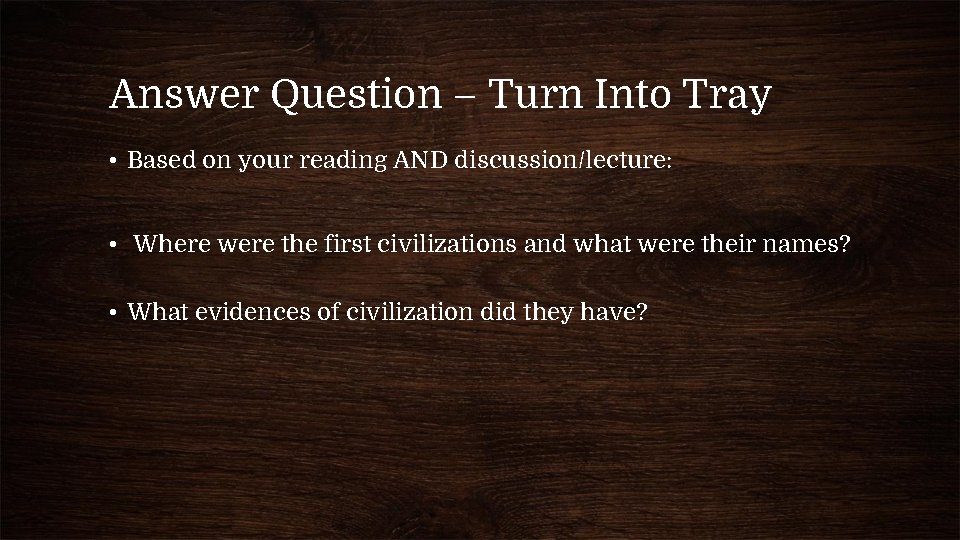 Answer Question – Turn Into Tray

• Based on your reading AND discussion/lecture:

• Where were the first civilizations and what were their names?

• What evidences of civilization did they have?